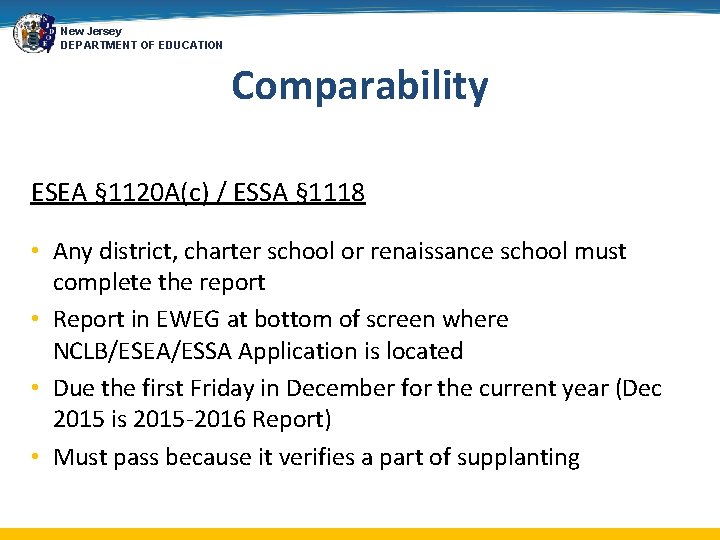 New Jersey
DEPARTMENT OF EDUCATION

Comparability

ESEA §1120A(c) / ESSA §1118

• Any district, charter school or renaissance school must complete the report
• Report in EWEG at bottom of screen where NCLB/ESEA/ESSA Application is located
• Due the first Friday in December for the current year (Dec 2015 is 2015-2016 Report)
• Must pass because it verifies a part of supplanting